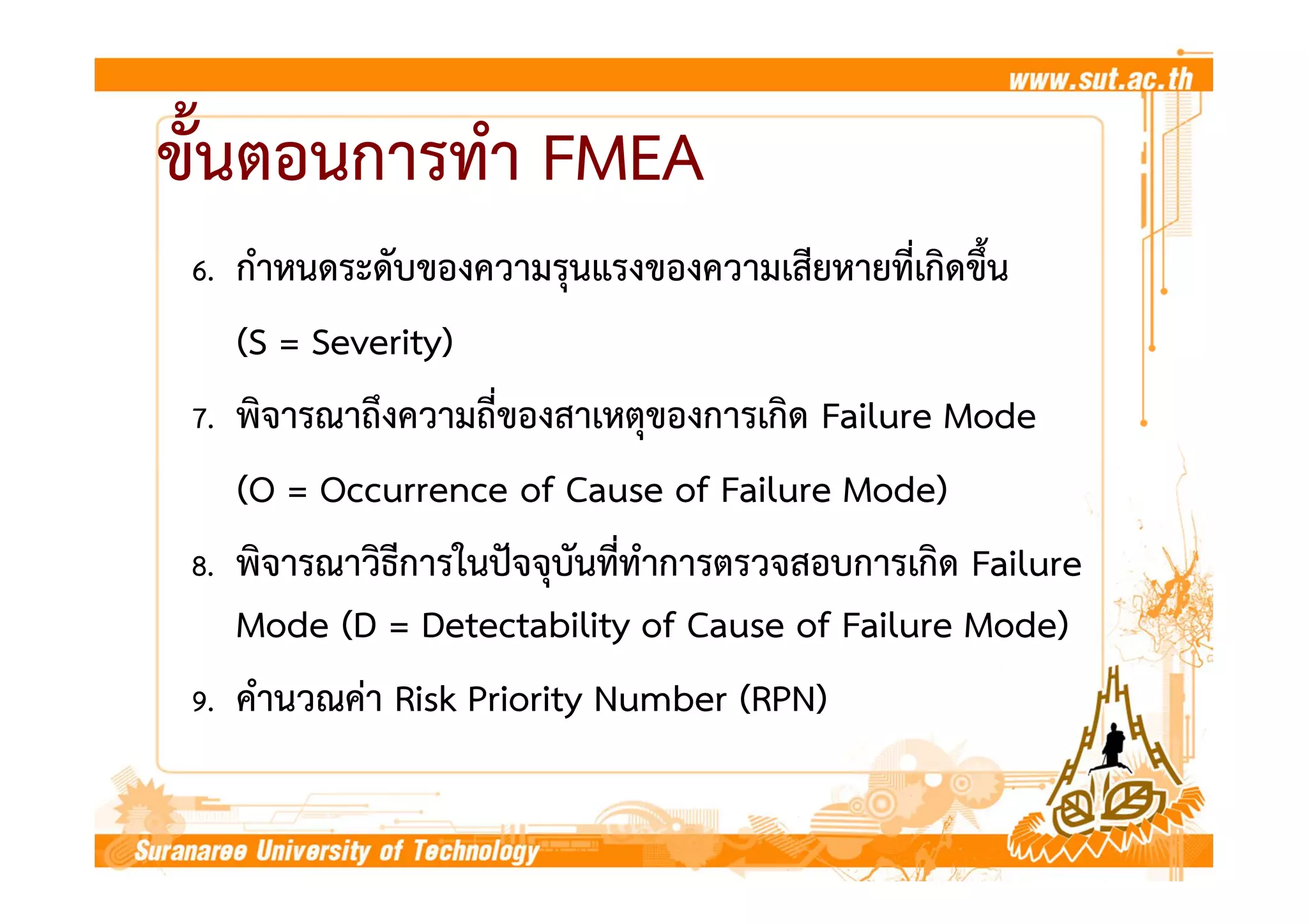 www.sut.ac.th

ขั้นตอนการทำ FMEA

6. กำหนดระดับของความรุนแรงของความเสียหายที่เกิดขึ้น (S = Severity)

7. พิจารณาถึงความถี่ของสาเหตุของการเกิด Failure Mode (O = Occurrence of Cause of Failure Mode)

8. พิจารณาวิธีการในปัจจุบันที่ทำการตรวจสอบการเกิด Failure Mode (D = Detectability of Cause of Failure Mode)

9. คำนวณค่า Risk Priority Number (RPN)

Suranaree University of Technology